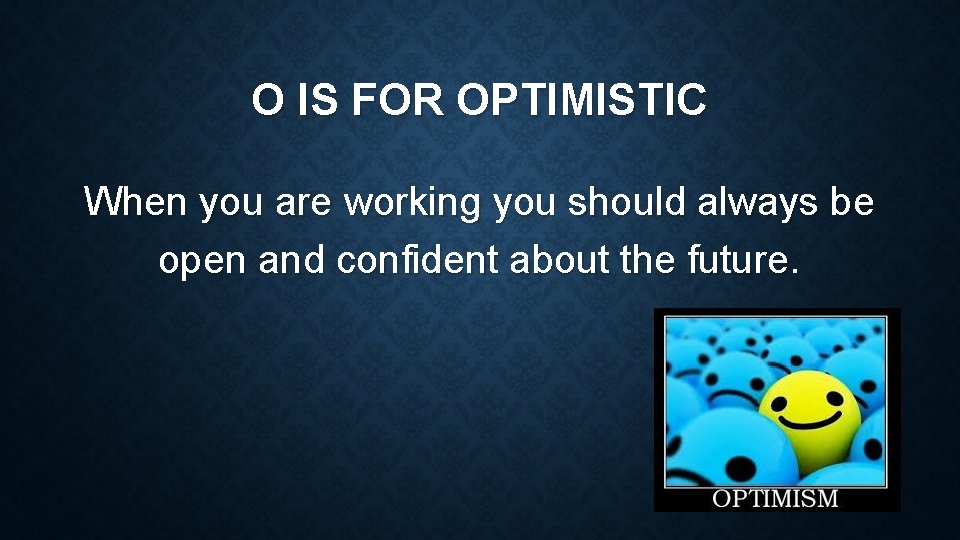 O IS FOR OPTIMISTIC

When you are working you should always be open and confident about the future.

OPTIMISM